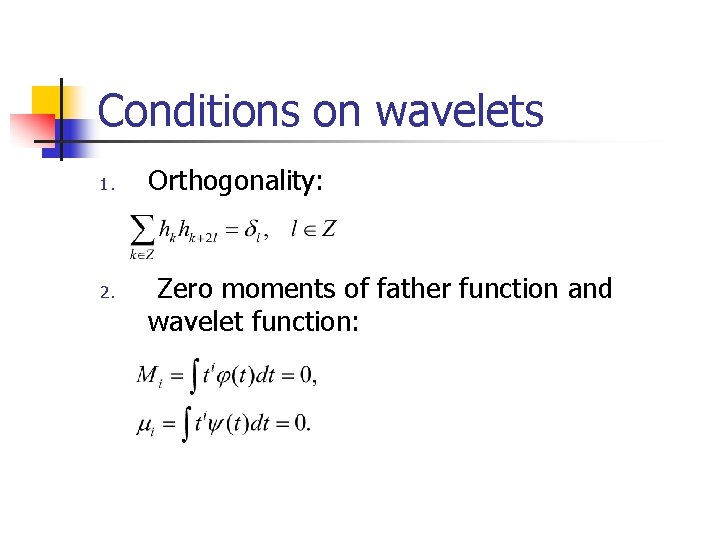 Conditions on wavelets

1. Orthogonality:

$\sum_{k \in Z} h_k h_{k+2l} = \delta_l, \quad l \in Z$

2. Zero moments of father function and wavelet function:

$M_i = \int t^i \varphi(t) dt = 0,$

$\mu_i = \int t^i \psi(t) dt = 0.$